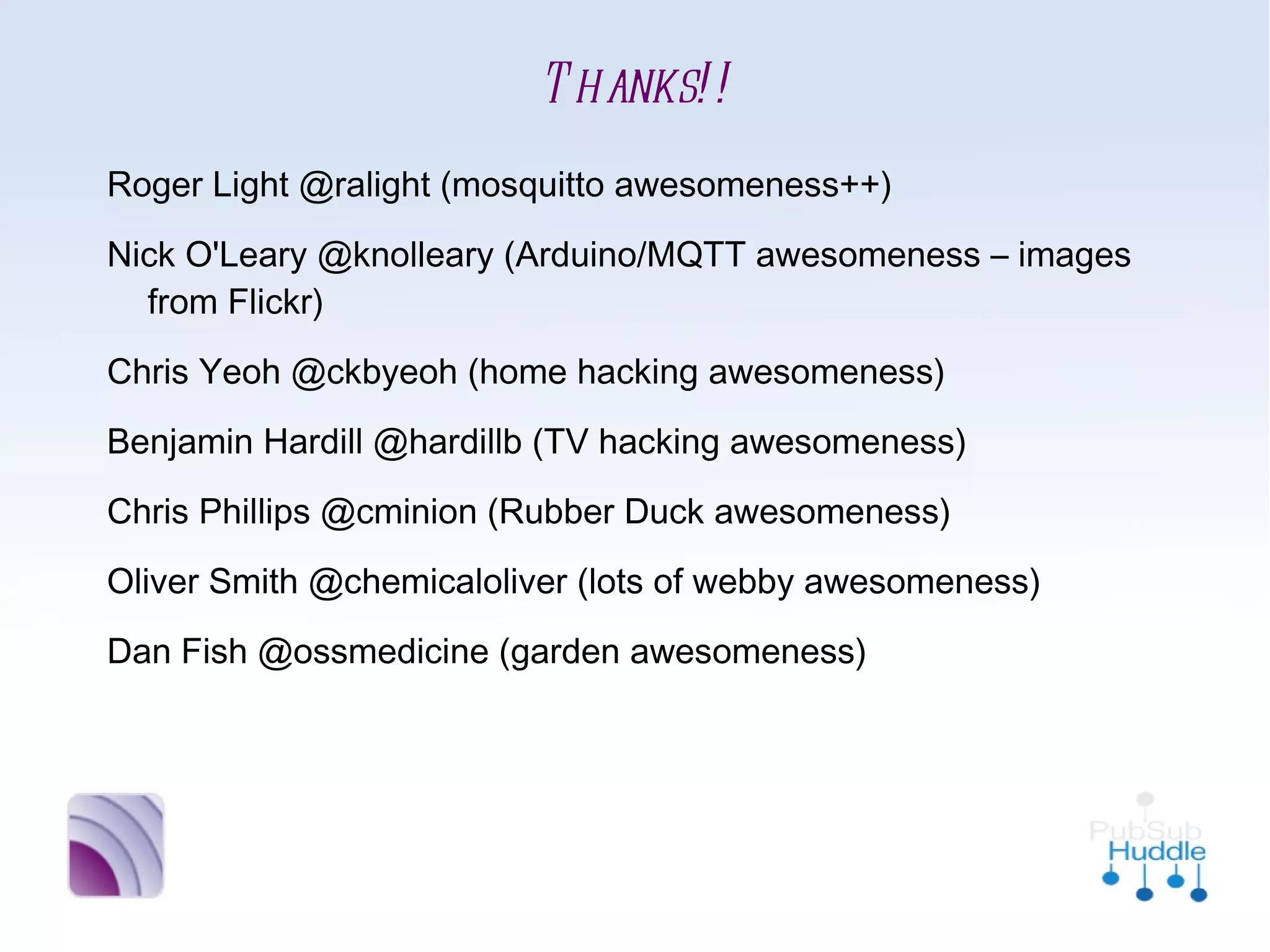 THANKS!!

Roger Light @ralight (mosquitto awesomeness++)

Nick O'Leary @knolleary (Arduino/MQTT awesomeness – images from Flickr)

Chris Yeoh @ckbyeoh (home hacking awesomeness)

Benjamin Hardill @hardillb (TV hacking awesomeness)

Chris Phillips @cminion (Rubber Duck awesomeness)

Oliver Smith @chemicaloliver (lots of webby awesomeness)

Dan Fish @ossmedicine (garden awesomeness)

PubSub Huddle